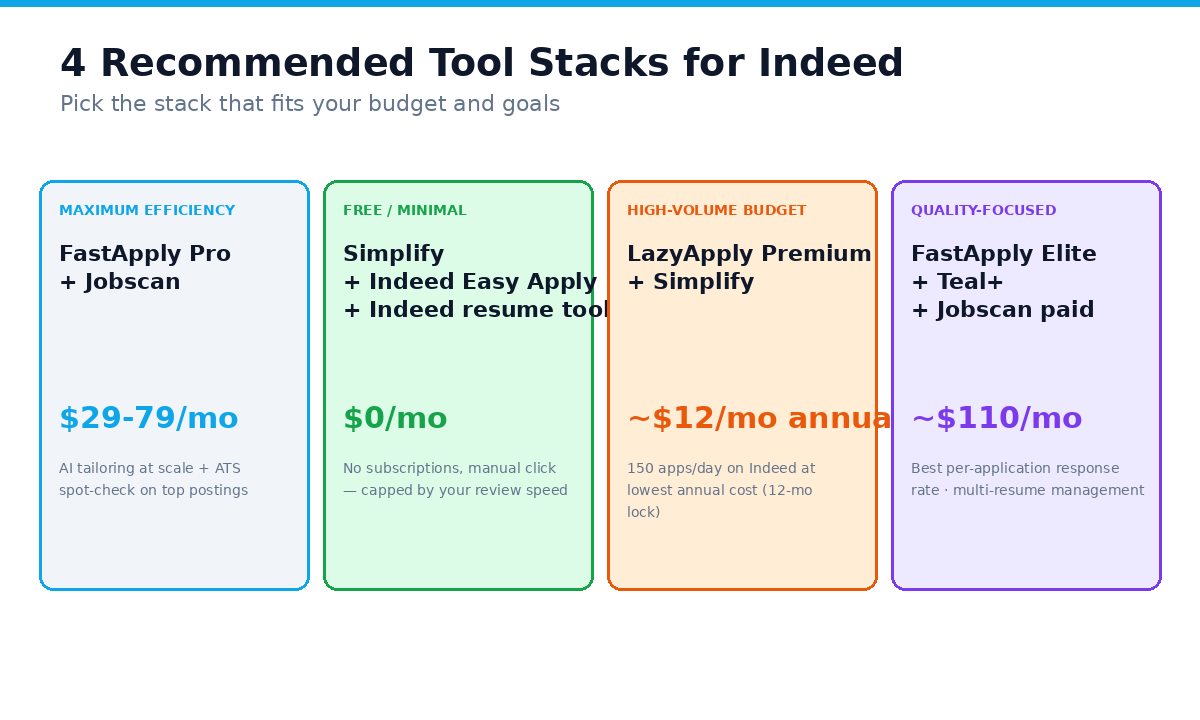 4 Recommended Tool Stacks for Indeed

Pick the stack that fits your budget and goals

MAXIMUM EFFICIENCY

FastApply Pro
+ Jobscan

$29-79/mo

AI tailoring at scale + ATS spot-check on top postings

FREE / MINIMAL

Simplify
+ Indeed Easy Apply
+ Indeed resume tool

$0/mo

No subscriptions, manual click — capped by your review speed

HIGH-VOLUME BUDGET

LazyApply Premium
+ Simplify

~$12/mo annua

150 apps/day on Indeed at lowest annual cost (12-mo lock)

QUALITY-FOCUSED

FastApply Elite
+ Teal+
+ Jobscan paid

~$110/mo

Best per-application response rate · multi-resume management